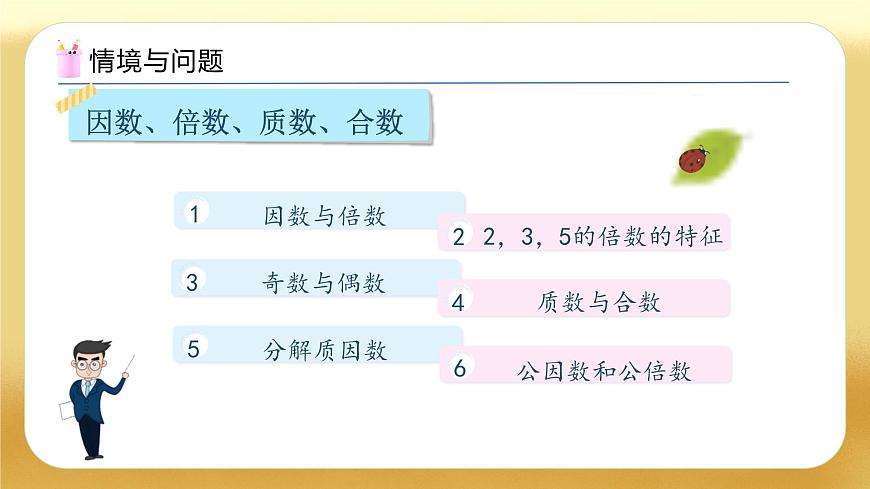 情境与问题

因数、倍数、质数、合数

1 因数与倍数

2 2，3，5的倍数的特征

3 奇数与偶数

4 质数与合数

5 分解质因数

6 公因数和公倍数